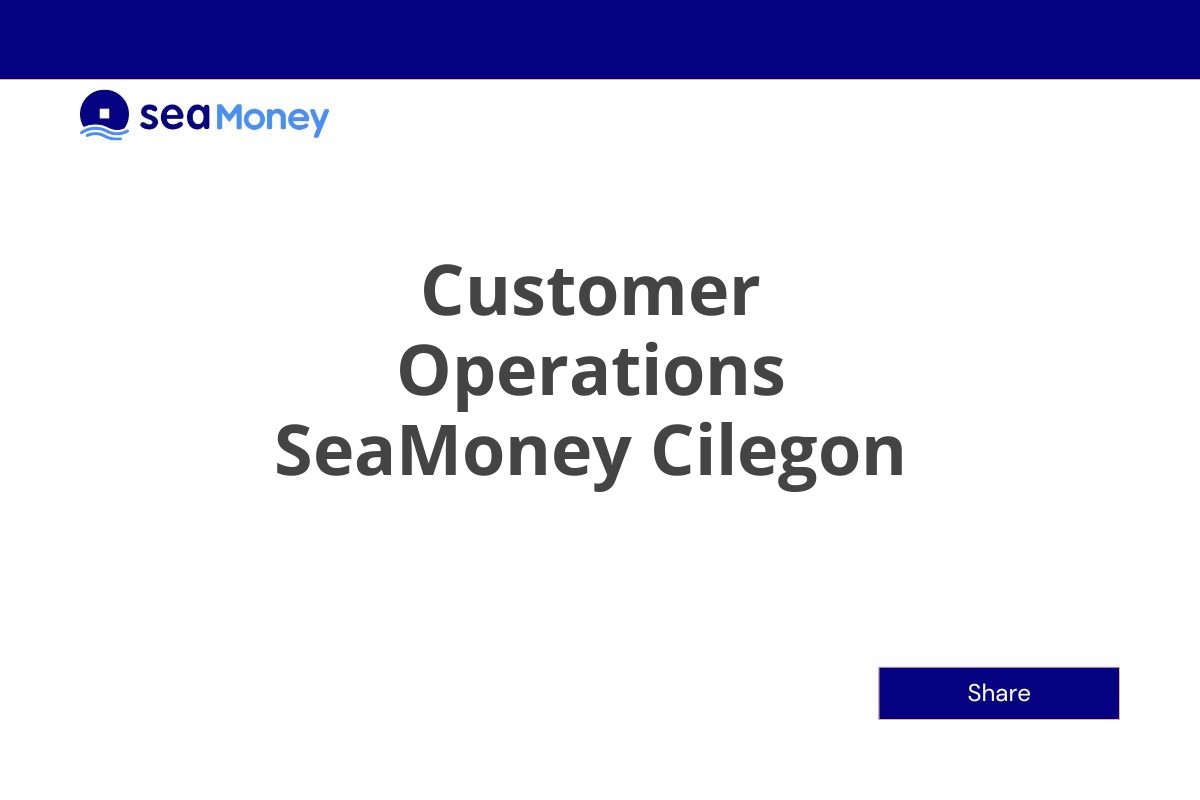 seaMoney

Customer Operations SeaMoney Cilegon

Share